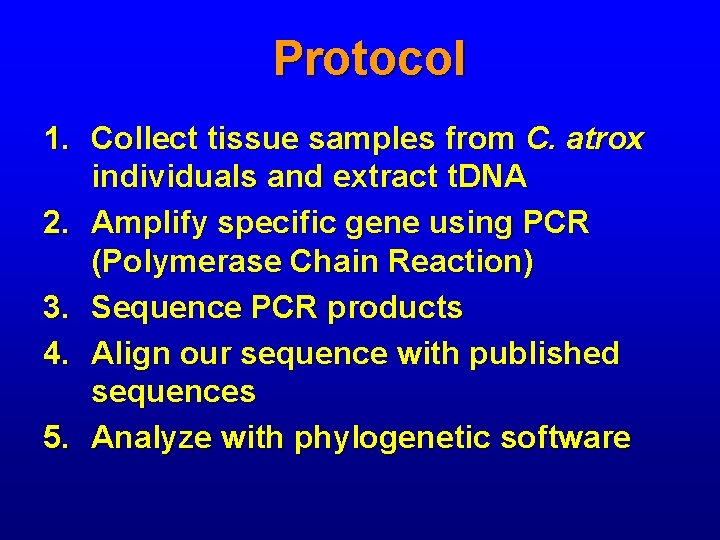 Protocol

1. Collect tissue samples from C. atrox individuals and extract tDNA
2. Amplify specific gene using PCR (Polymerase Chain Reaction)
3. Sequence PCR products
4. Align our sequence with published sequences
5. Analyze with phylogenetic software